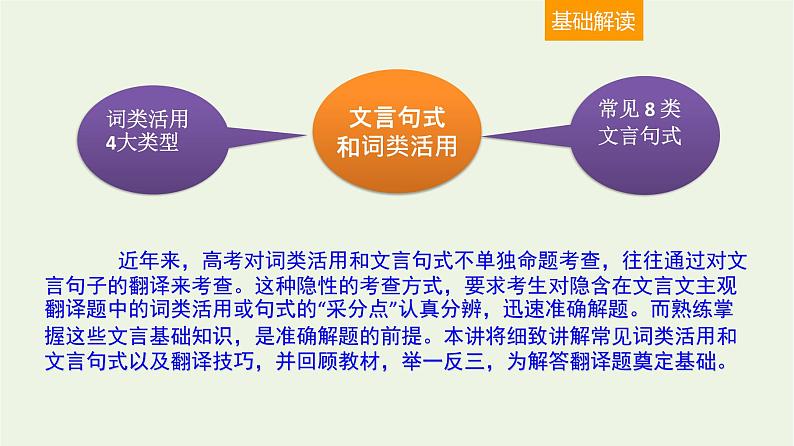 基础解读

词类活用
4大类型

文言句式
和词类活用

常见 8 类
文言句式

近年来，高考对词类活用和文言句式不单独命题考查，往往通过对文言句子的翻译来考查。这种隐性的考查方式，要求考生对隐含在文言文主观翻译题中的词类活用或句式的“采分点”认真分辨，迅速准确解题。而熟练掌握这些文言基础知识，是准确解题的前提。本讲将细致讲解常见词类活用和文言句式以及翻译技巧，并回顾教材，举一反三，为解答翻译题奠定基础。